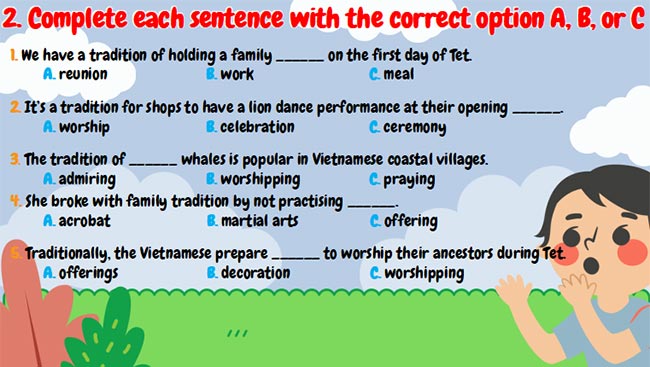 2. Complete each sentence with the correct option A, B, or C

1. We have a tradition of holding a family ______ on the first day of Tet.
A. reunion
B. work
C. meal

2. It's a tradition for shops to have a lion dance performance at their opening ______.
A. worship
B. celebration
C. ceremony

3. The tradition of ______ whales is popular in Vietnamese coastal villages.
A. admiring
B. worshipping
C. praying

4. She broke with family tradition by not practising ______.
A. acrobat
B. martial arts
C. offering

5. Traditionally, the Vietnamese prepare ______ to worship their ancestors during Tet.
A. offerings
B. decoration
C. worshipping